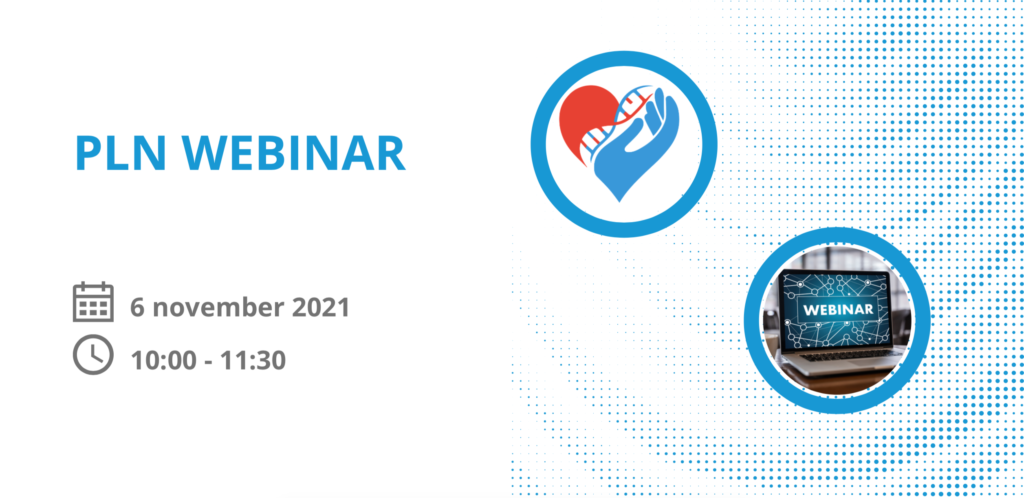 PLN WEBINAR

6 november 2021

10:00 - 11:30

WEBINAR